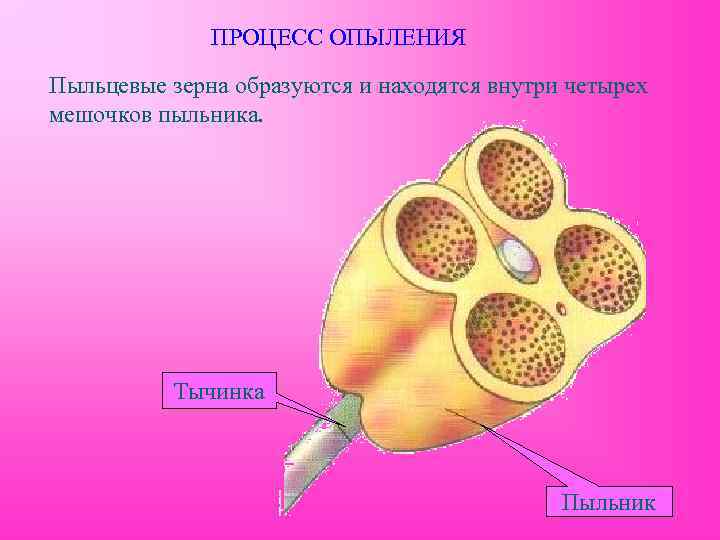 ПРОЦЕСС ОПЫЛЕНИЯ

Пыльцевые зерна образуются и находятся внутри четырех мешочков пыльника.

Тычинка

Пыльник